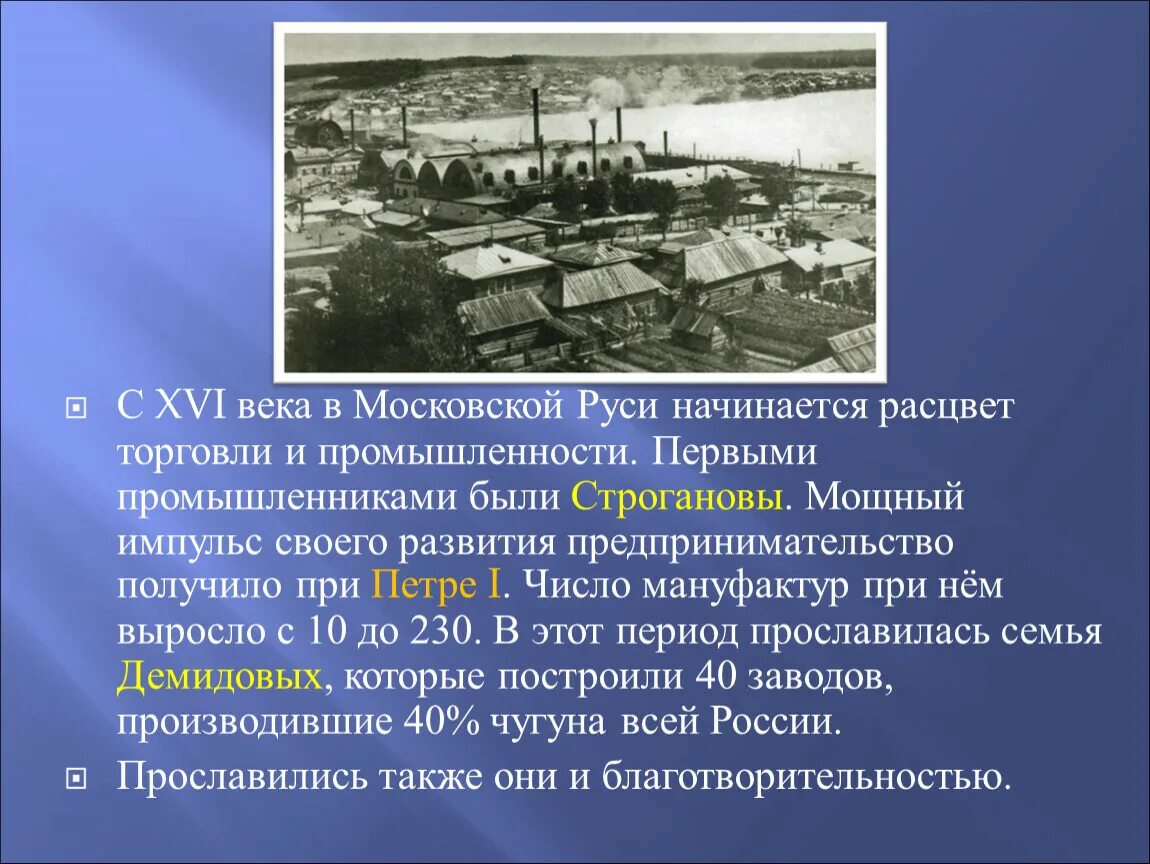 С XVI века в Московской Руси начинается расцвет торговли и промышленности. Первыми промышленниками были Строгановы. Мощный импульс своего развития предпринимательство получило при Петре I. Число мануфактур при нём выросло с 10 до 230. В этот период прославилась семья Демидовых, которые построили 40 заводов, производившие 40% чугуна всей России.

Прославились также они и благотворительностью.